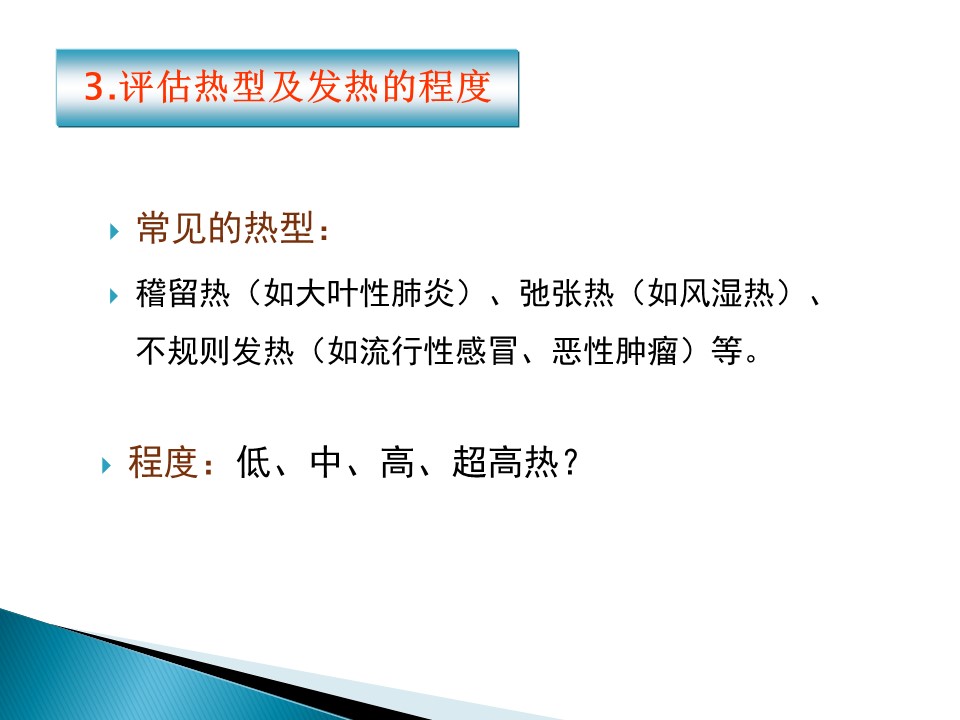 3.评估热型及发热的程度

常见的热型：

稽留热（如大叶性肺炎）、弛张热（如风湿热）、不规则发热（如流行性感冒、恶性肿瘤）等。

程度：低、中、高、超高热？